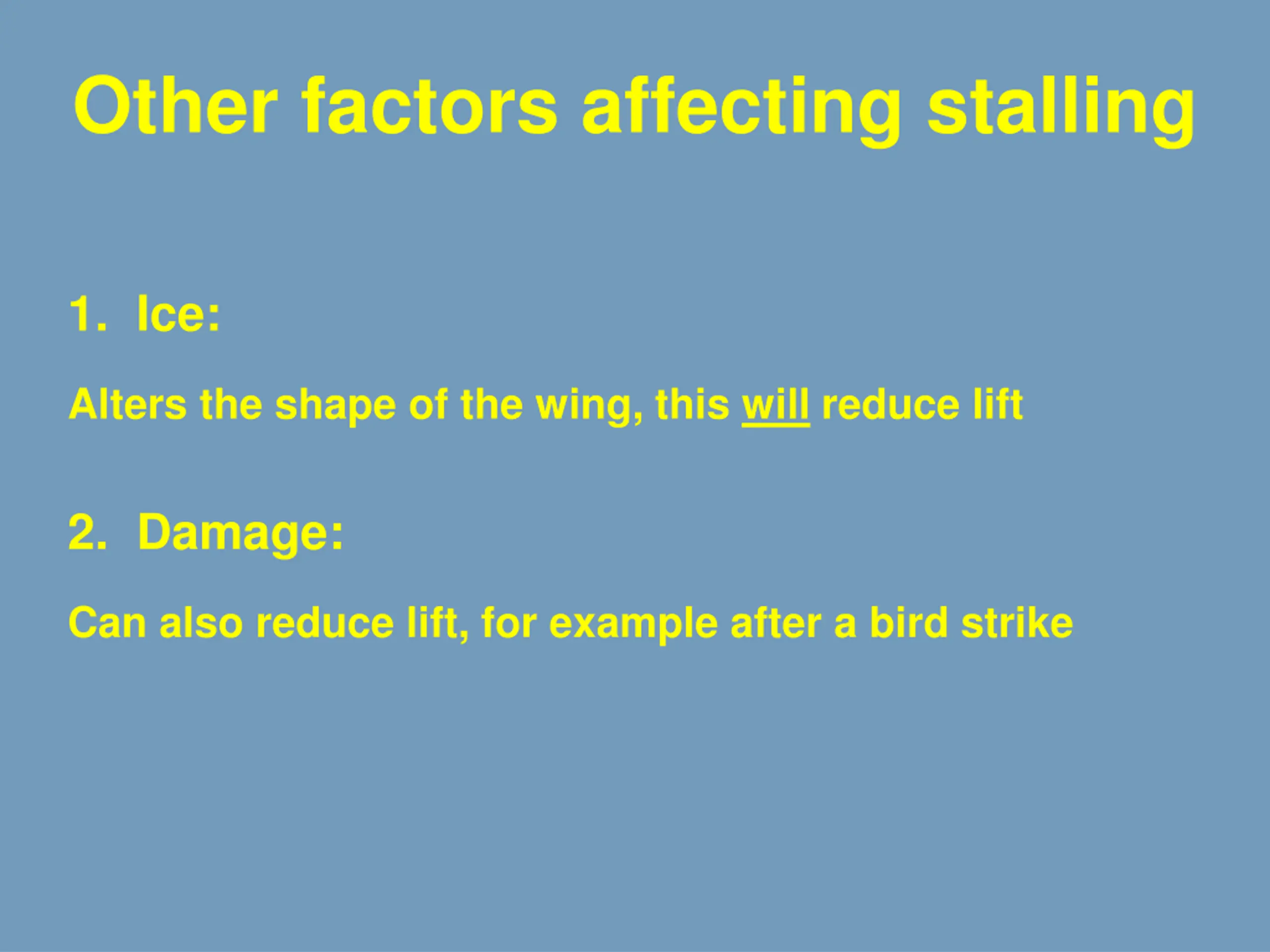 Other factors affecting stalling

1. Ice:

Alters the shape of the wing, this will reduce lift

2. Damage:

Can also reduce lift, for example after a bird strike